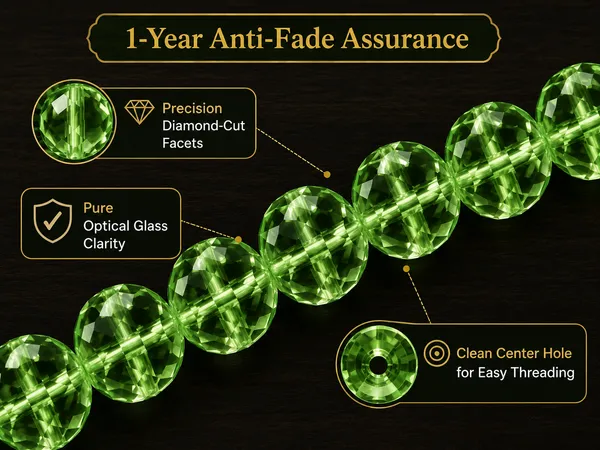 1-Year Anti-Fade Assurance

Precision
Diamond-Cut
Facets

Pure
Optical Glass
Clarity

Clean Center Hole
for Easy Threading